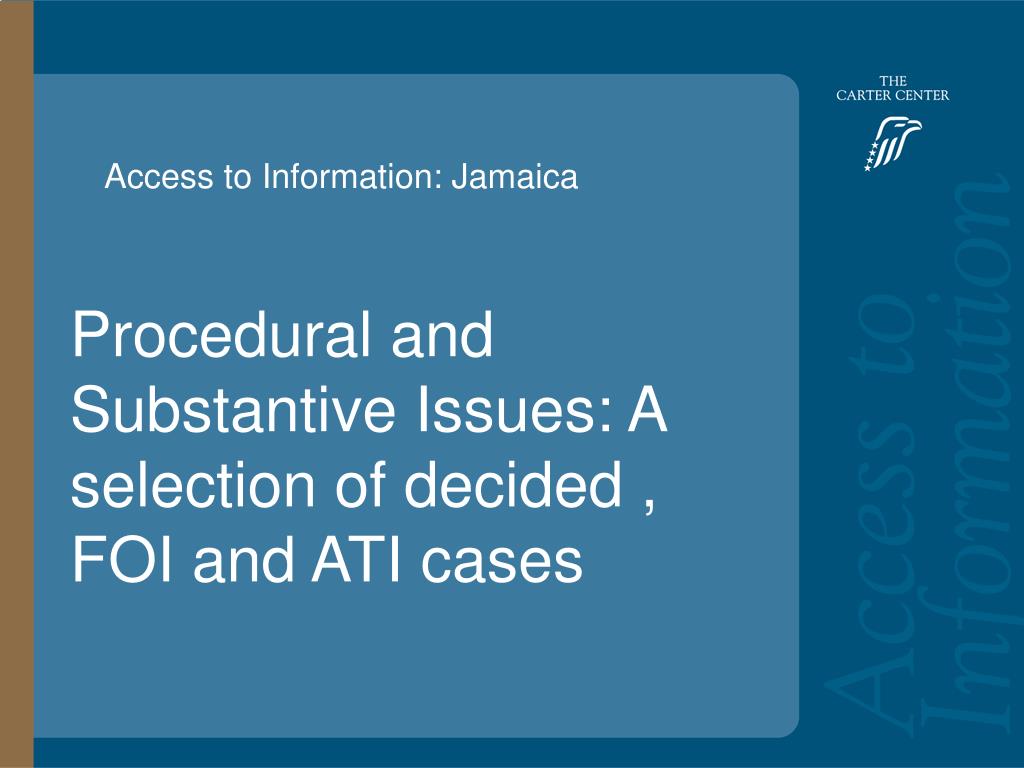 THE CARTER CENTER

Access to Information: Jamaica

Procedural and Substantive Issues: A selection of decided , FOI and ATI cases

Access to Information